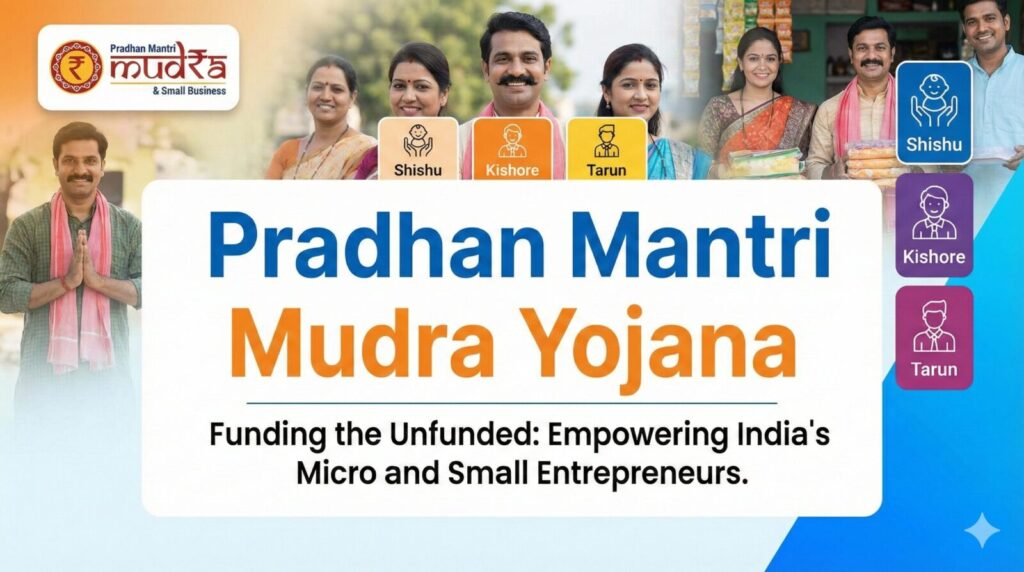 Pradhan Mantri
mudra
& Small Business

Shishu
Kishore
Tarun

Shishu
Kishore
Tarun

Pradhan Mantri
Mudra Yojana

Funding the Unfunded: Empowering India's Micro and Small Entrepreneurs.